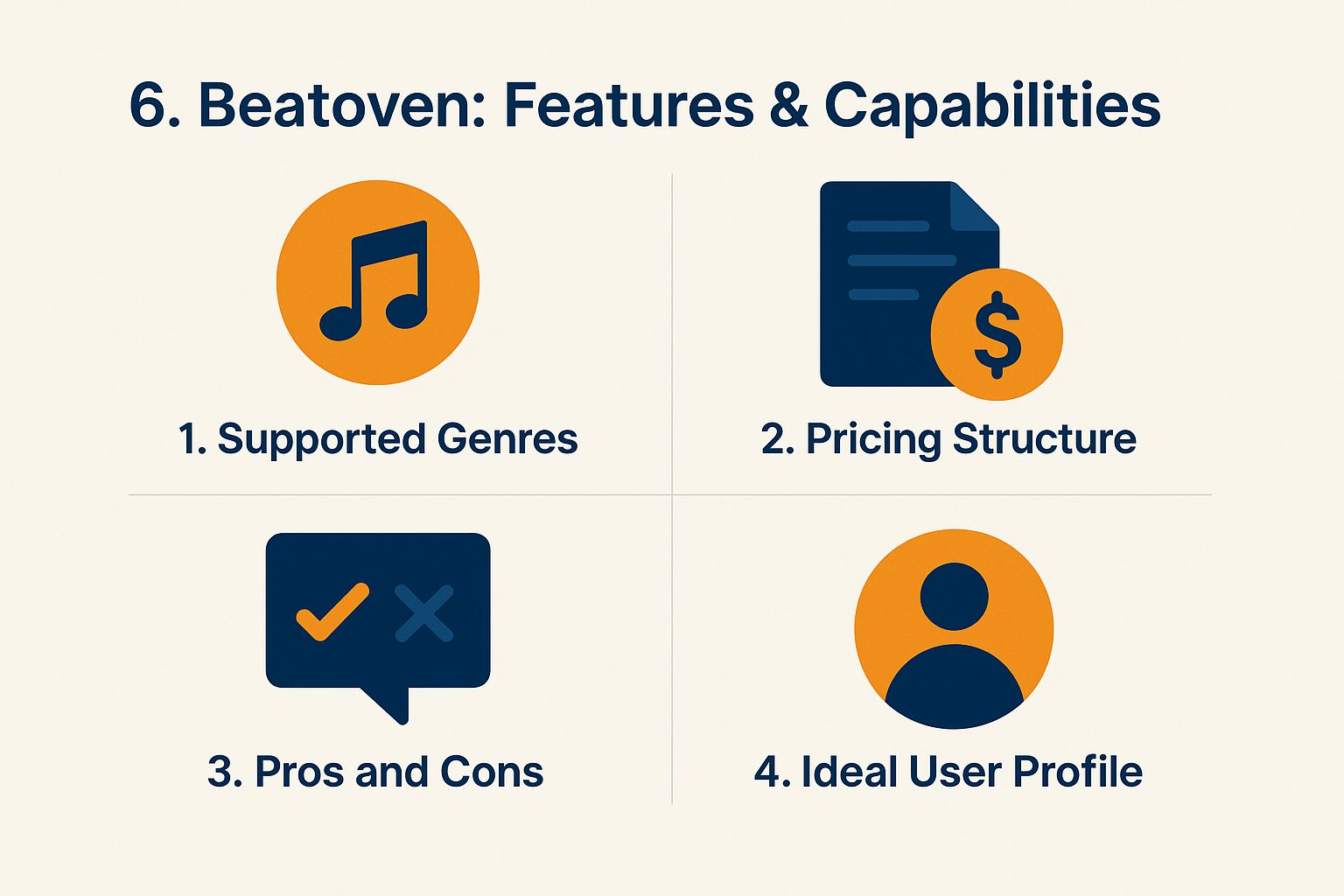 6. Beatoven: Features & Capabilities

1. Supported Genres

2. Pricing Structure

$

3. Pros and Cons

4. Ideal User Profile